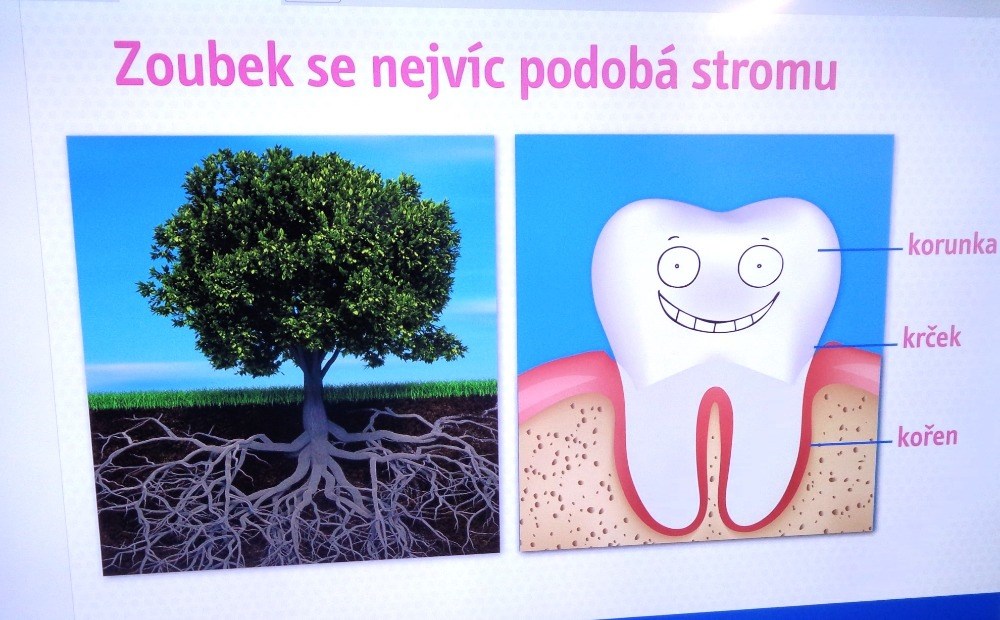 Zoubek se nejvíc podobá stromu

korunka

krček

kořen